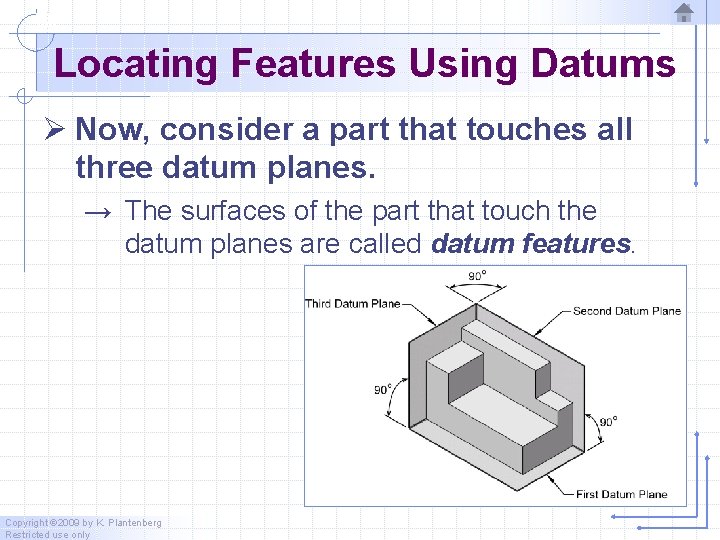 Locating Features Using Datums

➢ Now, consider a part that touches all three datum planes.

→ The surfaces of the part that touch the datum planes are called ***datum features***.

90°

Third Datum Plane

Second Datum Plane

90°

90°

First Datum Plane

Copyright ©2009 by K. Plantenberg
Restricted use only